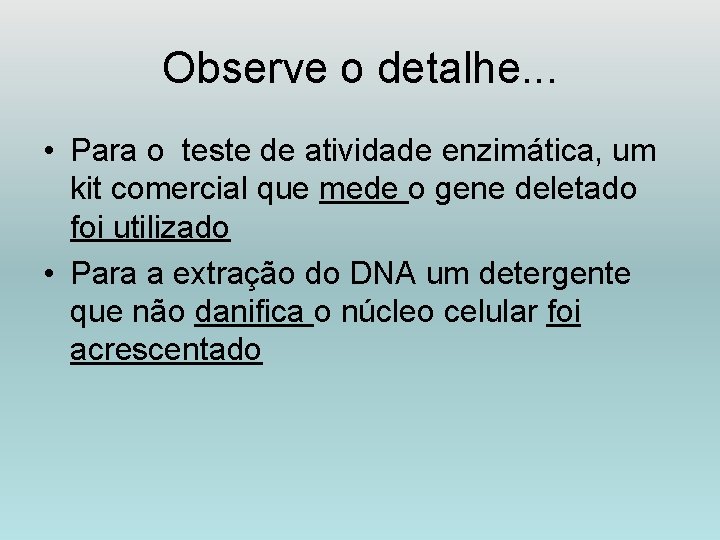 Observe o detalhe...

• Para o teste de atividade enzimática, um kit comercial que mede o gene deletado foi utilizado

• Para a extração do DNA um detergente que não danifica o núcleo celular foi acrescentado